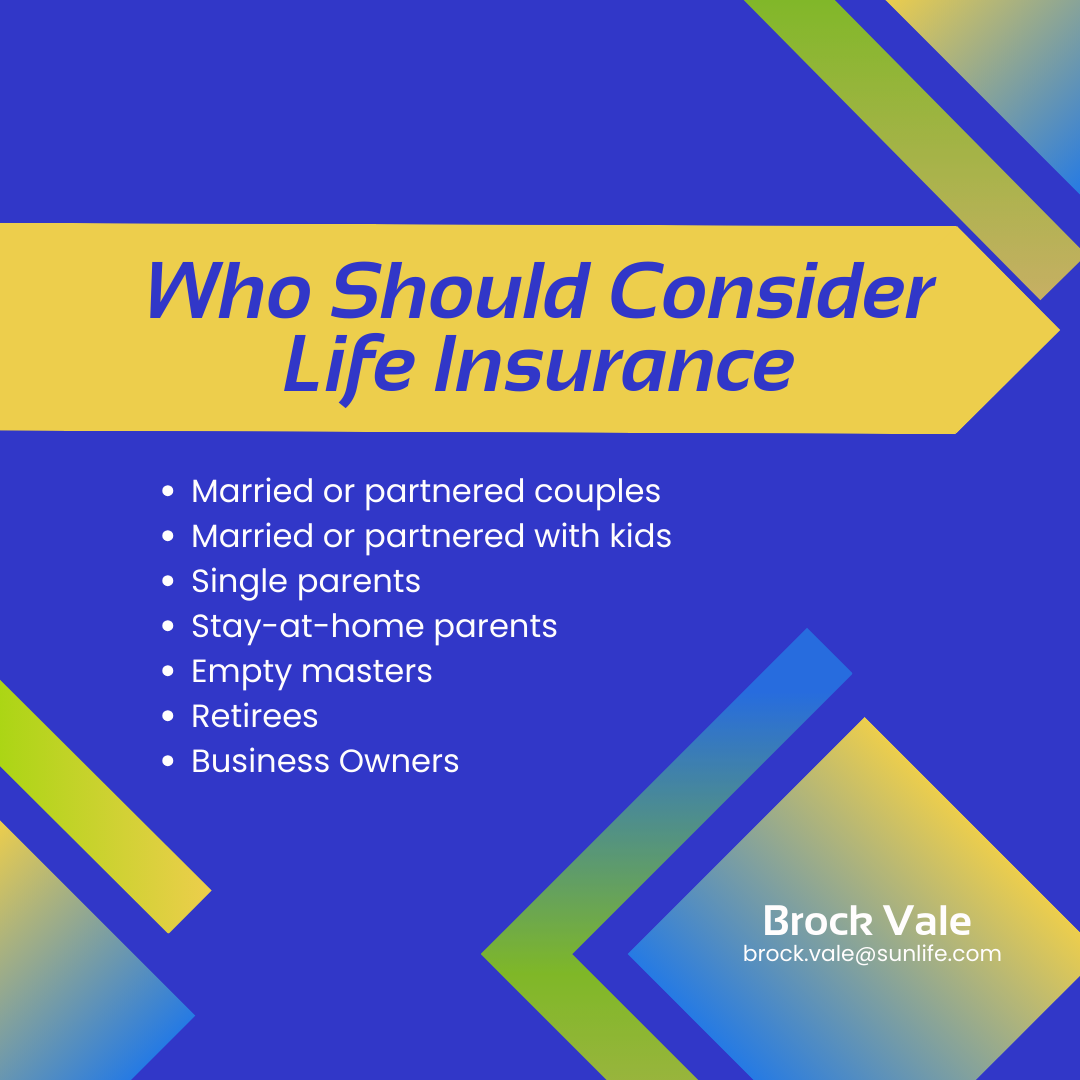 Who Should Consider Life Insurance

• Married or partnered couples
• Married or partnered with kids
• Single parents
• Stay-at-home parents
• Empty masters
• Retirees
• Business Owners

Brock Vale
brock.vale@sunlife.com